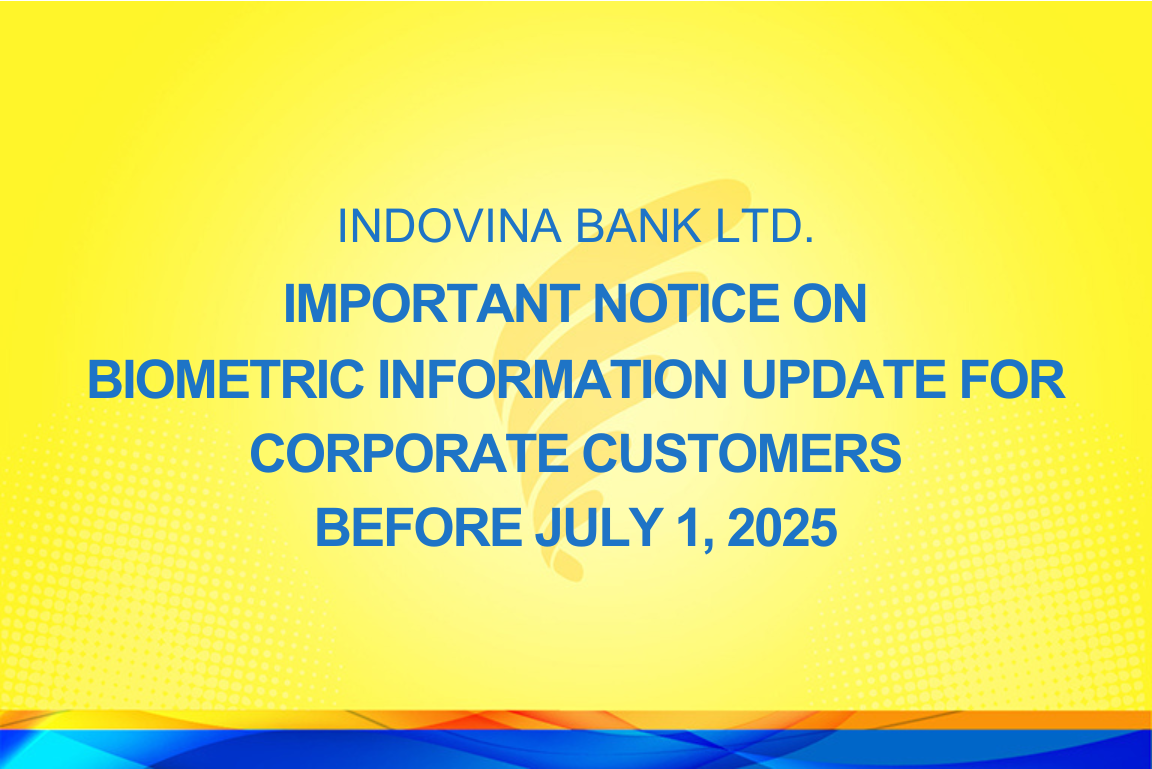 INDOVINA BANK LTD.

IMPORTANT NOTICE ON
BIOMETRIC INFORMATION UPDATE FOR
CORPORATE CUSTOMERS
BEFORE JULY 1, 2025